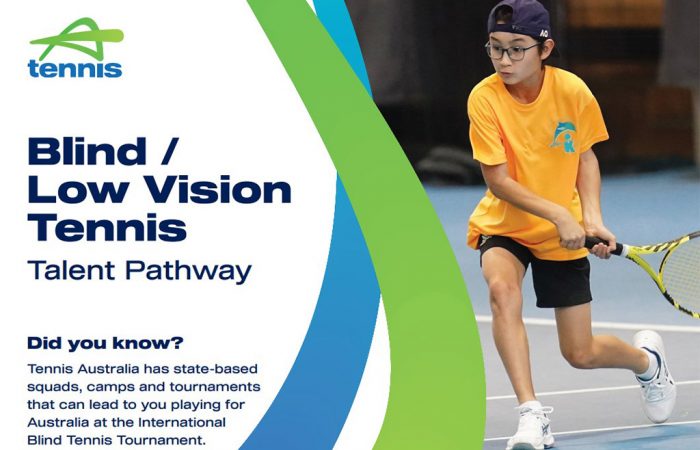 tennis

Blind / Low Vision Tennis

Talent Pathway

Did you know?

Tennis Australia has state-based squads, camps and tournaments that can lead to you playing for Australia at the International Blind Tennis Tournament.

AO